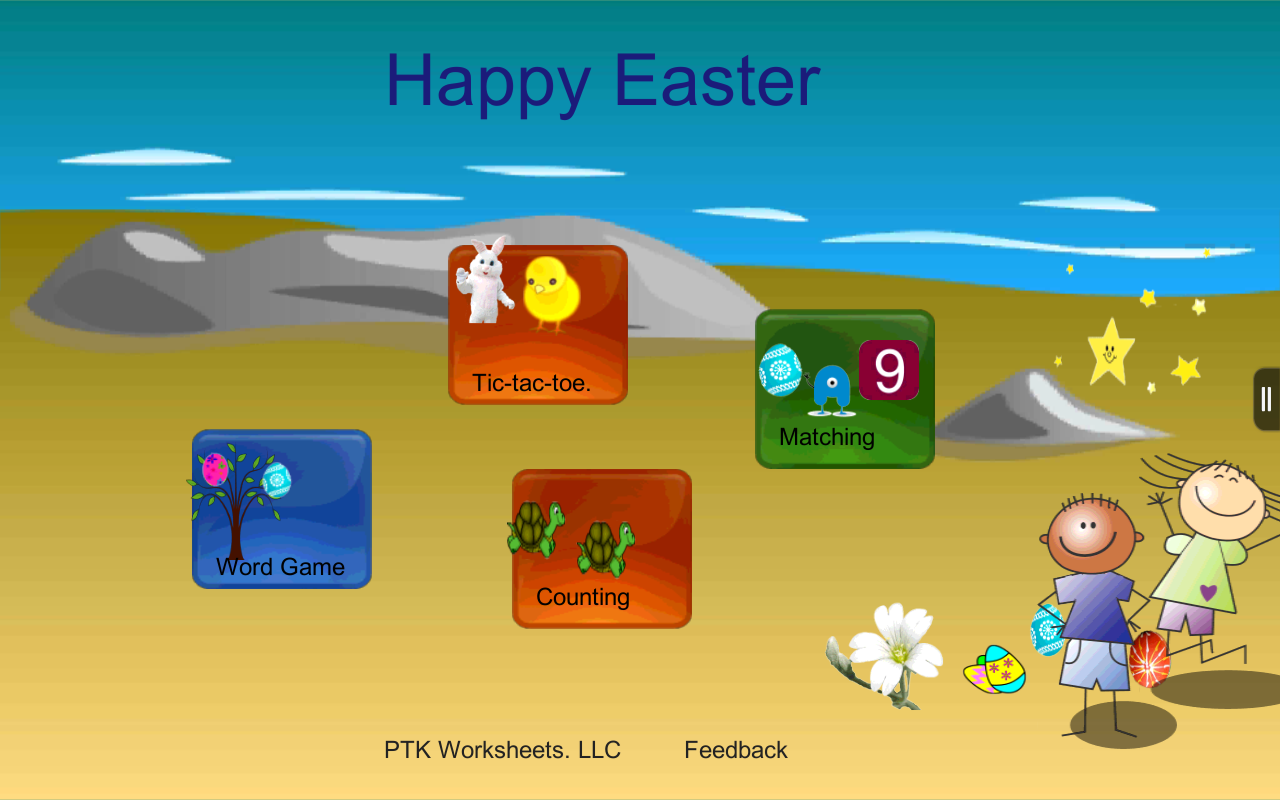 Happy Easter

Tic-tac-toe.

9

Matching

Word Game

Counting

PTK Worksheets. LLC

Feedback